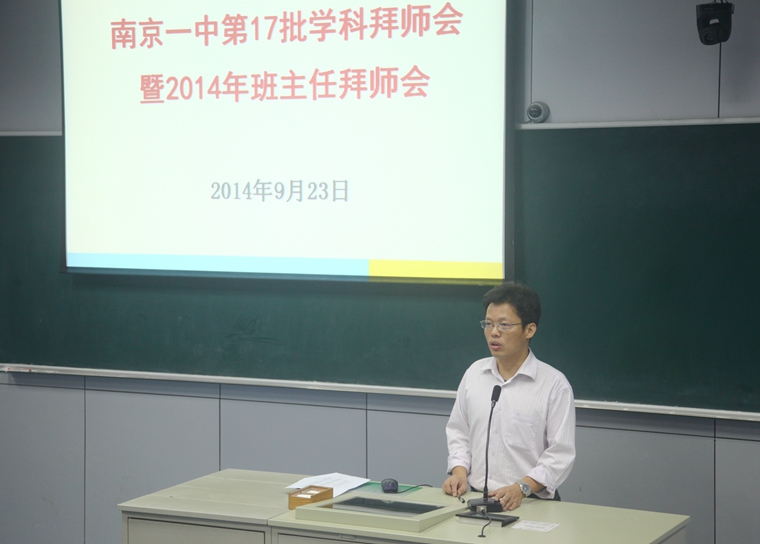 南京一中第17批学科拜师会
暨2014年班主任拜师会

2014年9月23日